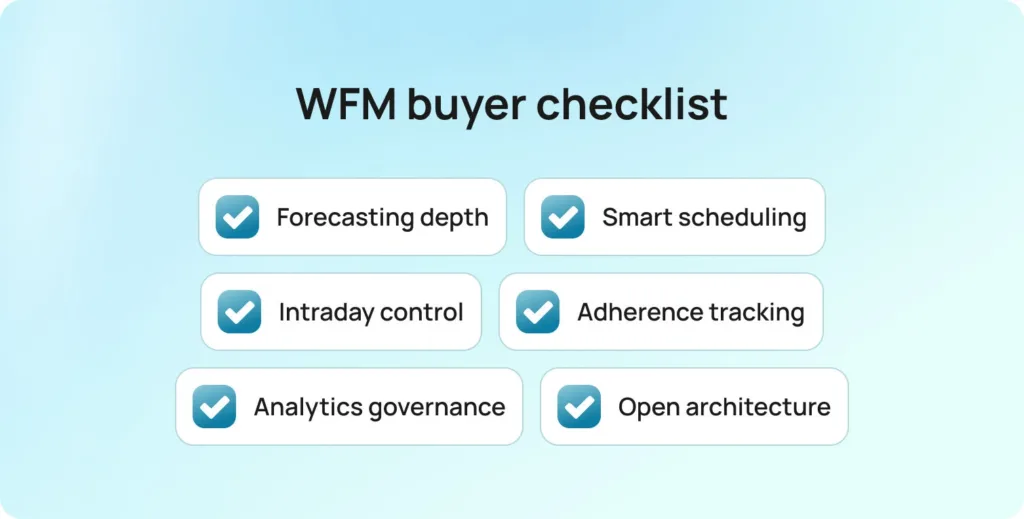 WFM buyer checklist

Forecasting depth

Smart scheduling

Intraday control

Adherence tracking

Analytics governance

Open architecture